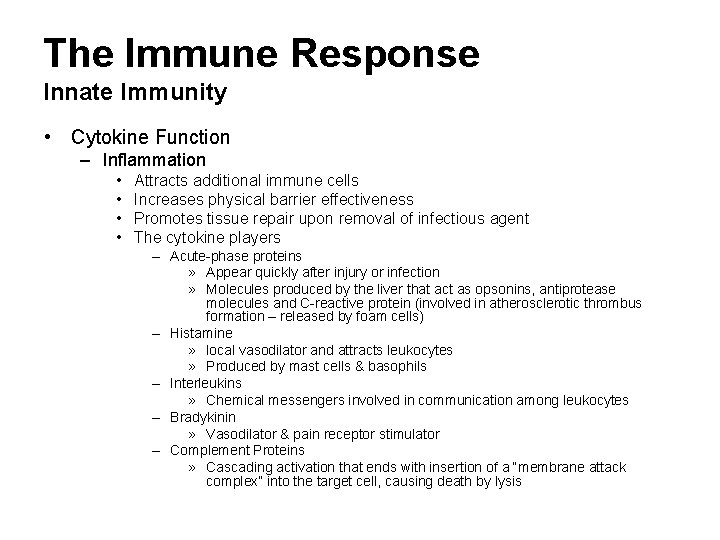 The Immune Response
Innate Immunity

• Cytokine Function
– Inflammation
• Attracts additional immune cells
• Increases physical barrier effectiveness
• Promotes tissue repair upon removal of infectious agent
• The cytokine players
– Acute-phase proteins
» Appear quickly after injury or infection
» Molecules produced by the liver that act as opsonins, antiprotease molecules and C-reactive protein (involved in atherosclerotic thrombus formation – released by foam cells)
– Histamine
» local vasodilator and attracts leukocytes
» Produced by mast cells & basophils
– Interleukins
» Chemical messengers involved in communication among leukocytes
– Bradykinin
» Vasodilator & pain receptor stimulator
– Complement Proteins
» Cascading activation that ends with insertion of a "membrane attack complex" into the target cell, causing death by lysis